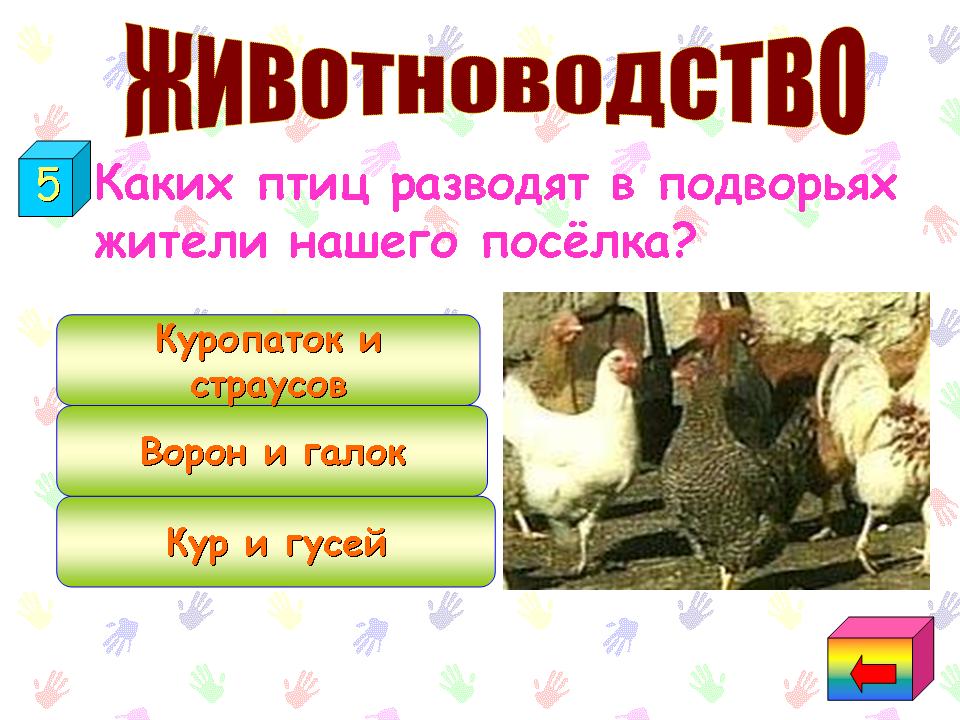 ЖИВОТНОВОДСТВО

5 Каких птиц разводят в подворьях жители нашего посёлка?

Куропаток и страусов

Ворон и галок

Кур и гусей